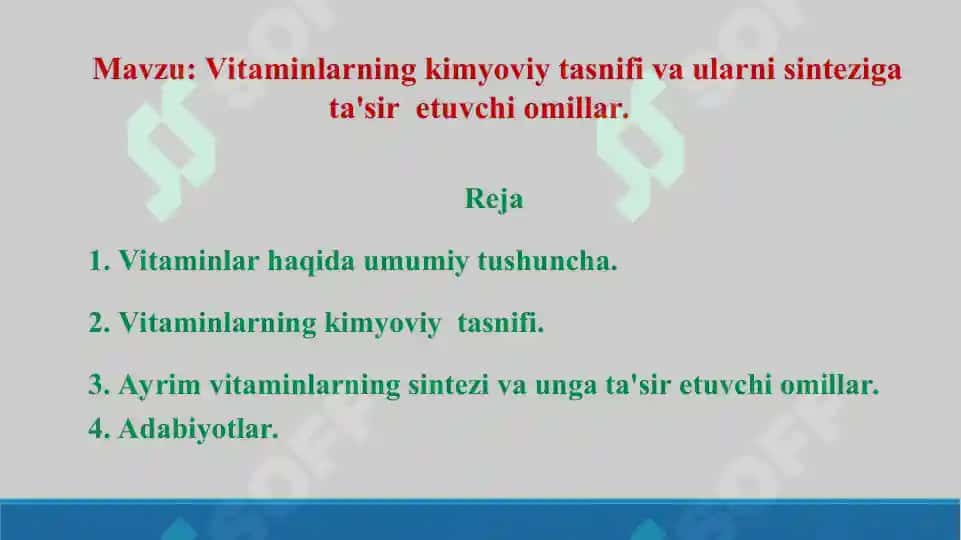 Mavzu: Vitaminlarning kimyoviy tasnifi va ularni sinteziga ta'sir etuvchi omillar.

Reja

1. Vitaminlar haqida umumiy tushuncha.

2. Vitaminlarning kimyoviy tasnifi.

3. Ayrim vitaminlarning sintezi va unga ta'sir etuvchi omillar.
4. Adabiyotlar.